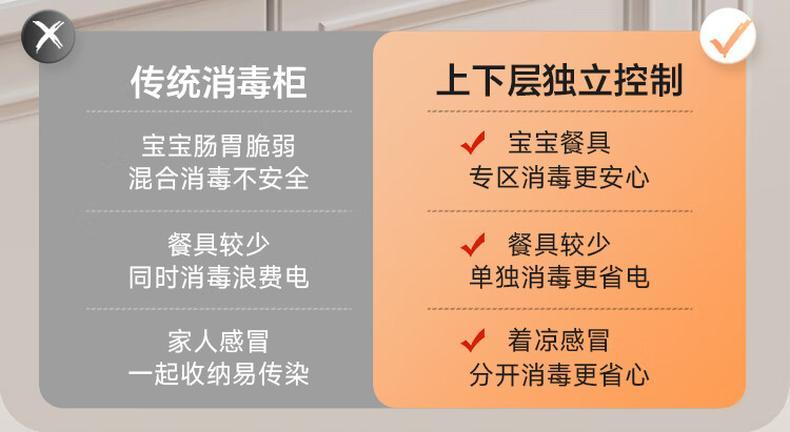 传统消毒柜

宝宝肠胃脆弱
混合消毒不安全

餐具较少
同时消毒浪费电

家人感冒
一起收纳易传染

上下层独立控制

宝宝餐具
专区消毒更安心

餐具较少
单独消毒更省电

着凉感冒
分开消毒更省心